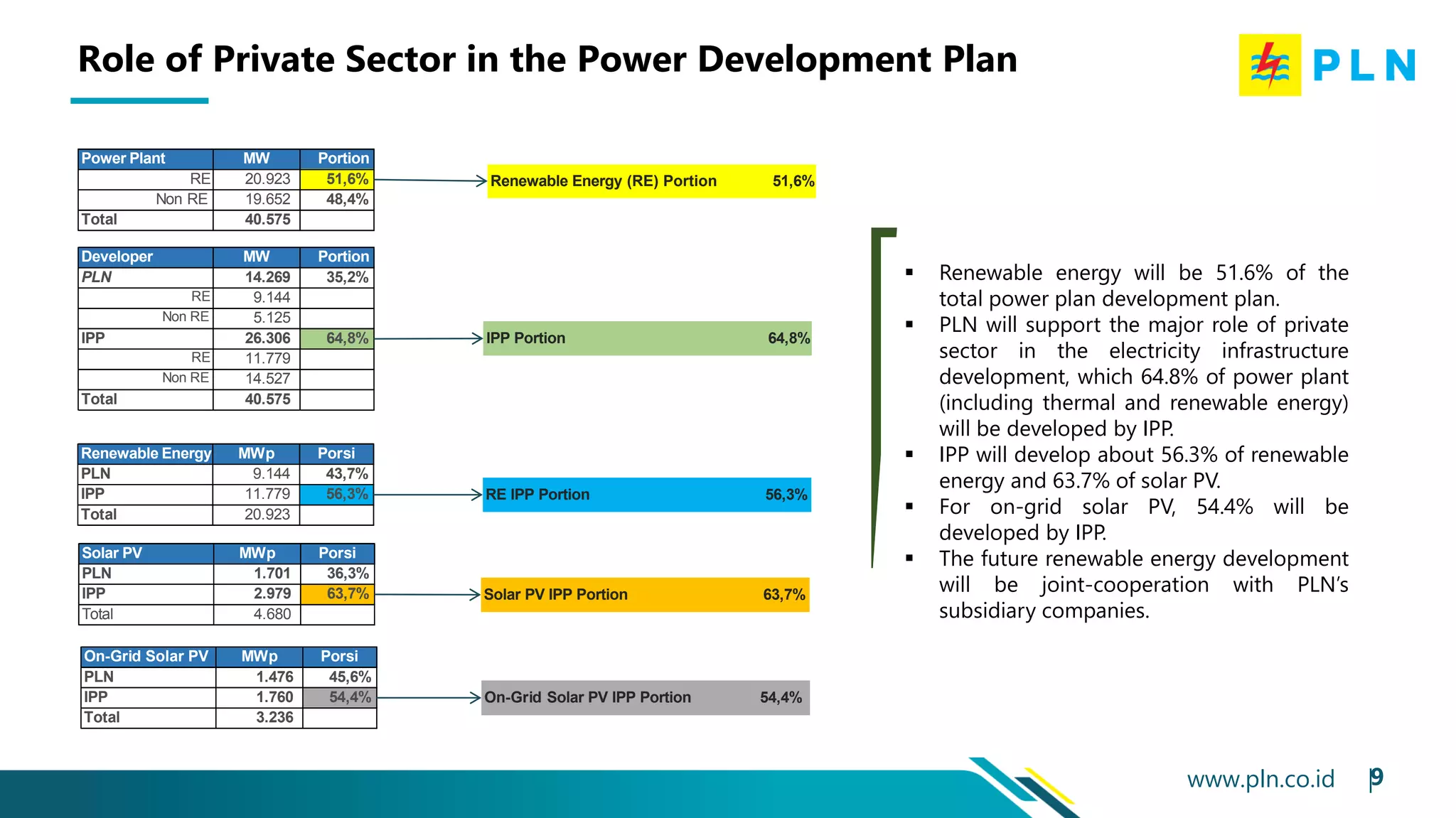 Role of Private Sector in the Power Development Plan

PLN

| Power Plant | MW | Portion |
|---|---|---|
| RE | 20.923 | 51,6% |
| Non RE | 19.652 | 48,4% |
| Total | 40.575 | |

Renewable Energy (RE) Portion 51,6%

| Developer | MW | Portion |
|---|---|---|
| PLN | 14.269 | 35,2% |
| RE | 9.144 | |
| Non RE | 5.125 | |
| IPP | 26.306 | 64,8% |
| RE | 11.779 | |
| Non RE | 14.527 | |
| Total | 40.575 | |

IPP Portion 64,8%

| Renewable Energy | MWp | Porsi |
|---|---|---|
| PLN | 9.144 | 43,7% |
| IPP | 11.779 | 56,3% |
| Total | 20.923 | |

RE IPP Portion 56,3%

| Solar PV | MWp | Porsi |
|---|---|---|
| PLN | 1.701 | 36,3% |
| IPP | 2.979 | 63,7% |
| Total | 4.680 | |

Solar PV IPP Portion 63,7%

| On-Grid Solar PV | MWp | Porsi |
|---|---|---|
| PLN | 1.476 | 45,6% |
| IPP | 1.760 | 54,4% |
| Total | 3.236 | |

On-Grid Solar PV IPP Portion 54,4%

▪ Renewable energy will be 51.6% of the total power plan development plan.
▪ PLN will support the major role of private sector in the electricity infrastructure development, which 64.8% of power plant (including thermal and renewable energy) will be developed by IPP.
▪ IPP will develop about 56.3% of renewable energy and 63.7% of solar PV.
▪ For on-grid solar PV, 54.4% will be developed by IPP.
▪ The future renewable energy development will be joint-cooperation with PLN's subsidiary companies.

www.pln.co.id 9